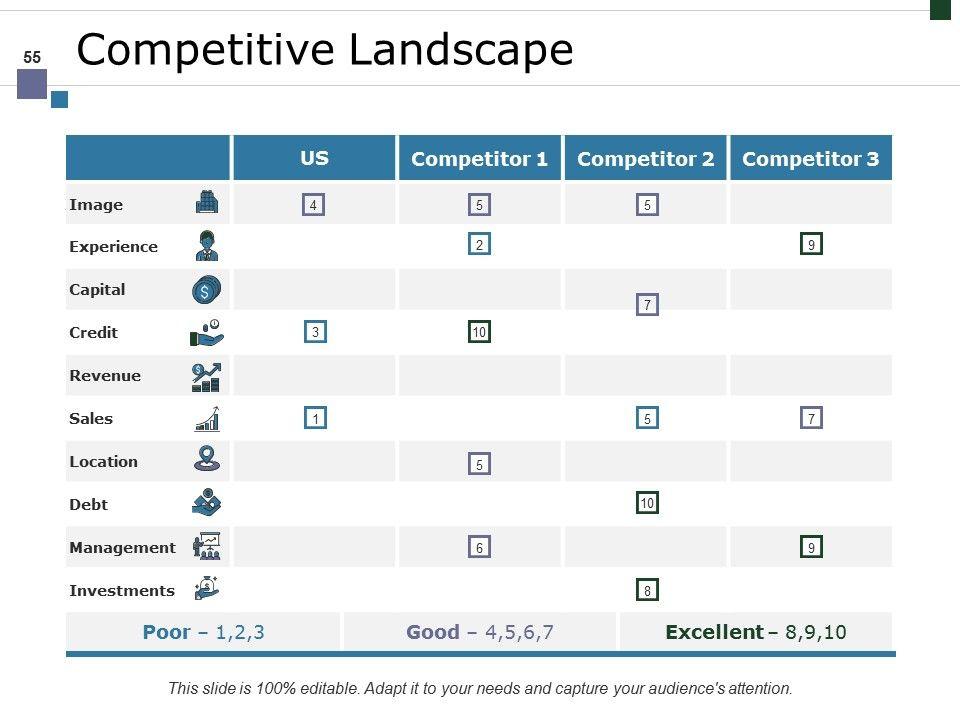 55

Competitive Landscape

| | US | Competitor 1 | Competitor 2 | Competitor 3 |
|---|---|---|---|---|
| Image | 4 | 5 | 5 | |
| Experience | | 2 | | 9 |
| Capital | | | 7 | |
| Credit | 3 | 10 | | |
| Revenue | | | | |
| Sales | 1 | | 5 | 7 |
| Location | | 5 | | |
| Debt | | | 10 | |
| Management | | 6 | | 9 |
| Investments | | | 8 | |

Poor – 1,2,3 Good – 4,5,6,7 Excellent – 8,9,10

This slide is 100% editable. Adapt it to your needs and capture your audience's attention.